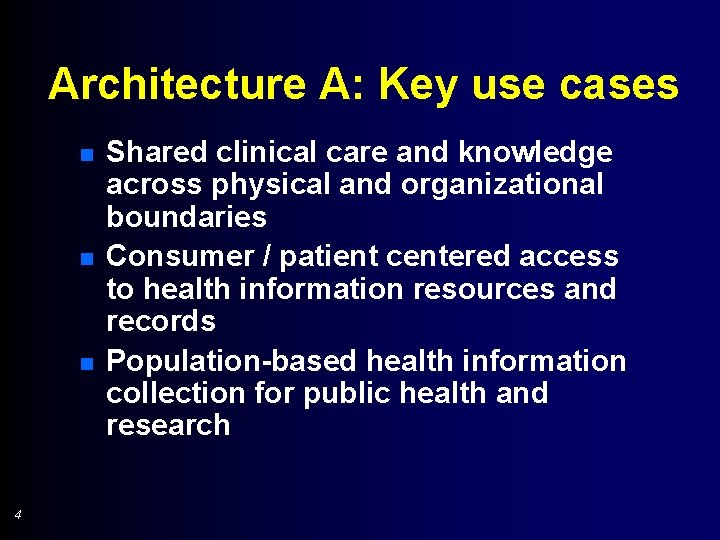 Architecture A: Key use cases

- Shared clinical care and knowledge across physical and organizational boundaries
- Consumer / patient centered access to health information resources and records
- Population-based health information collection for public health and research

4